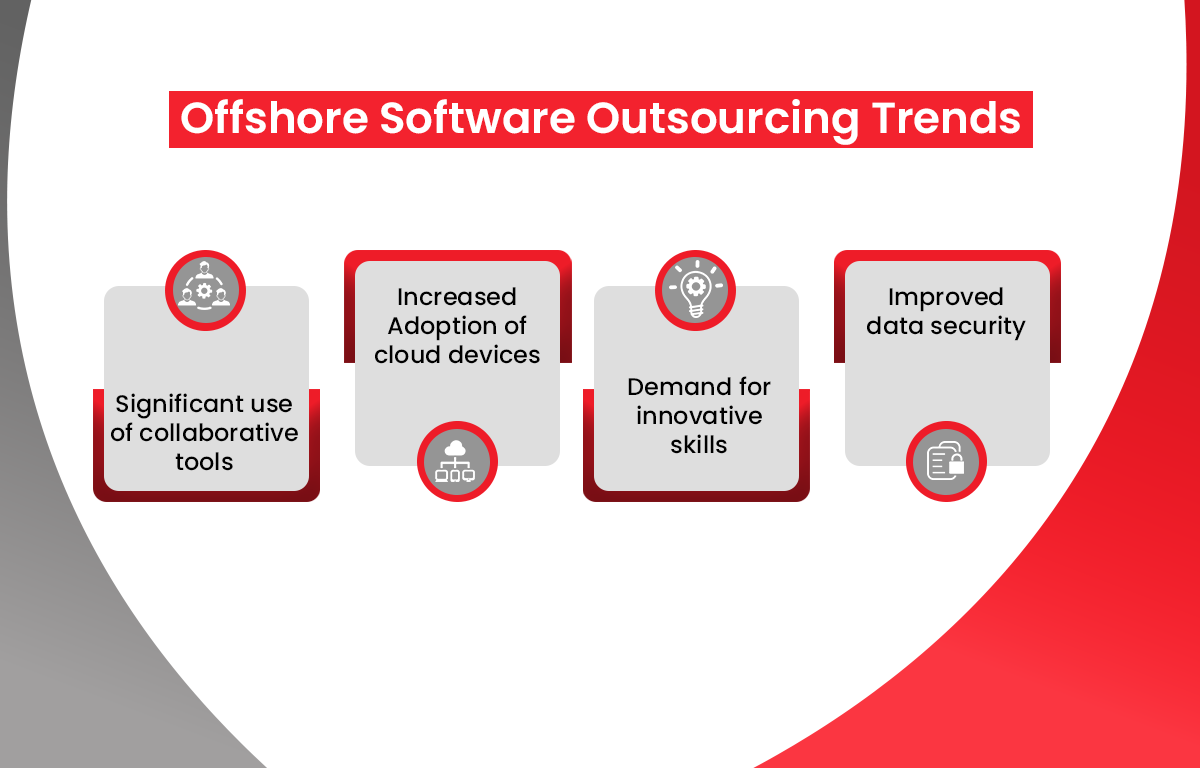 Offshore Software Outsourcing Trends

Significant use of collaborative tools

Increased Adoption of cloud devices

Demand for innovative skills

Improved data security